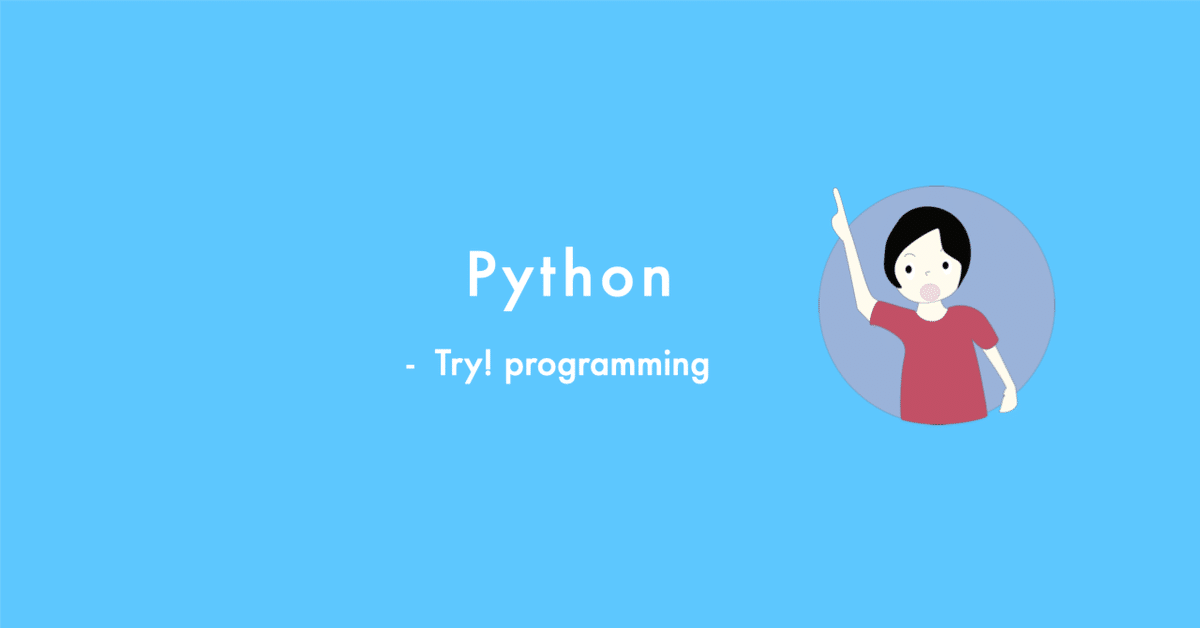 Python

- Try! programming